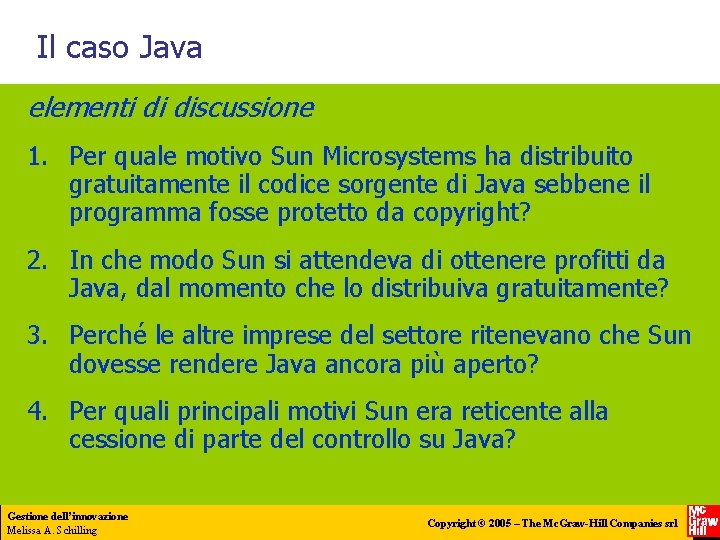 Il caso Java

elementi di discussione

1. Per quale motivo Sun Microsystems ha distribuito gratuitamente il codice sorgente di Java sebbene il programma fosse protetto da copyright?

2. In che modo Sun si attendeva di ottenere profitti da Java, dal momento che lo distribuiva gratuitamente?

3. Perché le altre imprese del settore ritenevano che Sun dovesse rendere Java ancora più aperto?

4. Per quali principali motivi Sun era reticente alla cessione di parte del controllo su Java?

Gestione dell'innovazione
Melissa A. Schilling

Copyright © 2005 – The McGraw-Hill Companies srl

Mc Graw Hill